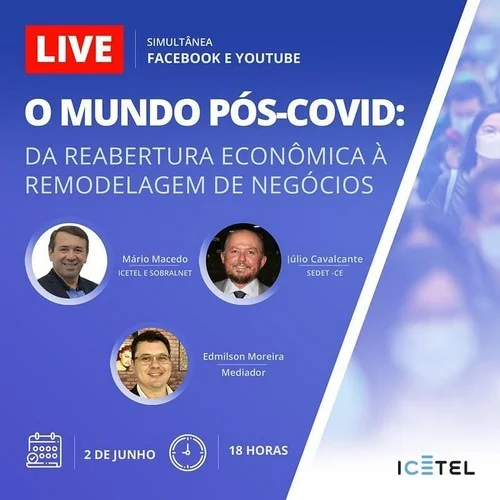 LIVE

SIMULTÂNEA
FACEBOOK E YOUTUBE

O MUNDO PÓS-COVID:
DA REABERTURA ECONÔMICA À REMODELAGEM DE NEGÓCIOS

Mário Macedo
ICETEL E SOBRALNET

Júlio Cavalcante
SEDET -CE

Edmilson Moreira
Mediador

2 DE JUNHO

18 HORAS

ICETEL